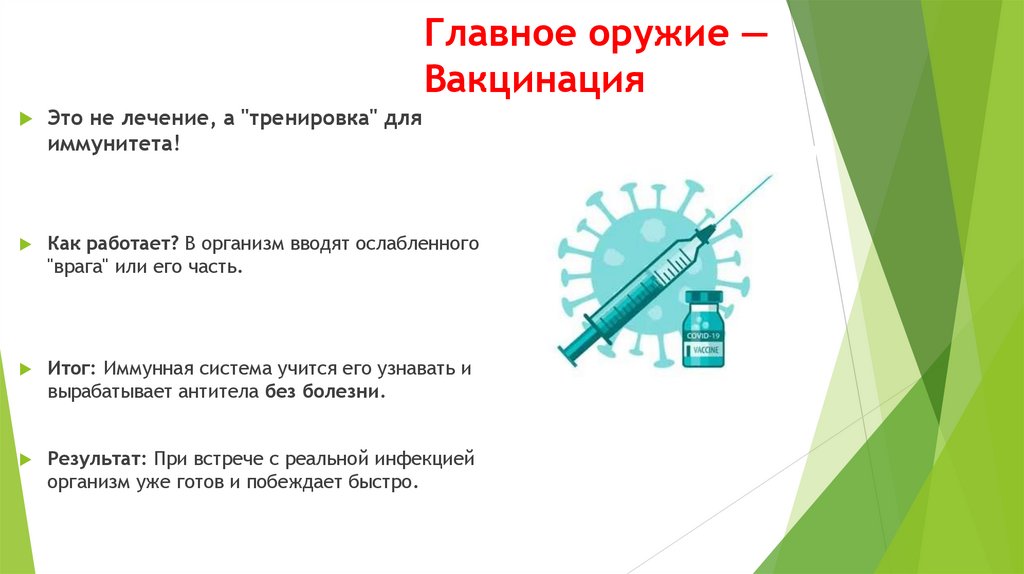 Главное оружие — Вакцинация

Это не лечение, а "тренировка" для иммунитета!

Как работает? В организм вводят ослабленного "врага" или его часть.

Итог: Иммунная система учится его узнавать и вырабатывает антитела без болезни.

Результат: При встрече с реальной инфекцией организм уже готов и побеждает быстро.

COVID-19
VACCINE